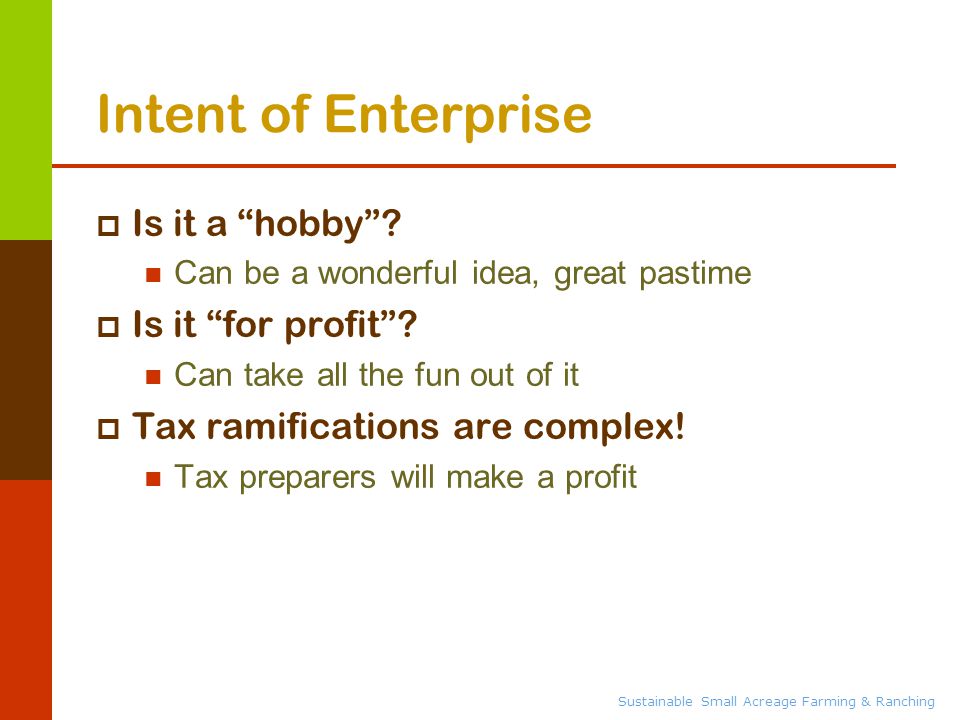 Intent of Enterprise

Is it a “hobby”?

Can be a wonderful idea, great pastime

Is it “for profit”?

Can take all the fun out of it

Tax ramifications are complex!

Tax preparers will make a profit

Sustainable Small Acreage Farming & Ranching